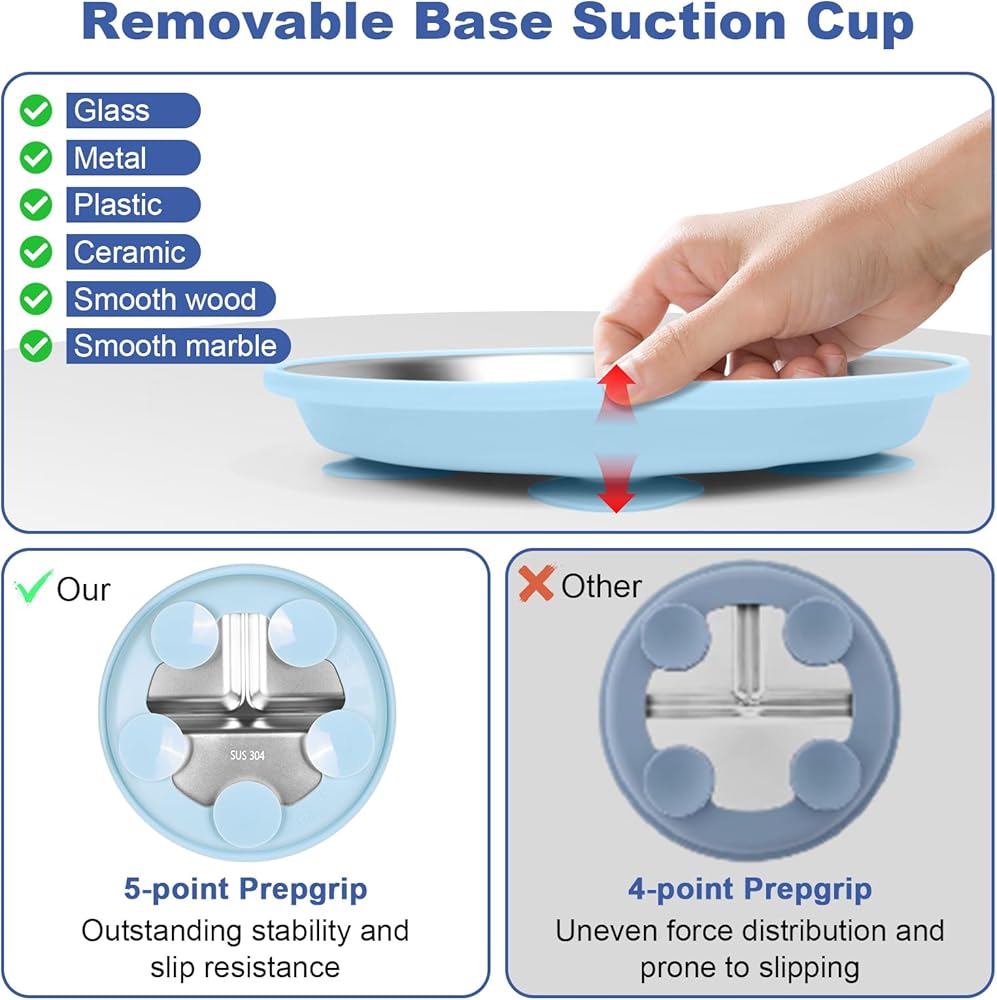 Removable Base Suction Cup

Glass
Metal
Plastic
Ceramic
Smooth wood
Smooth marble

Our

SUS 304

5-point Prepgrip
Outstanding stability and slip resistance

Other

4-point Prepgrip
Uneven force distribution and prone to slipping